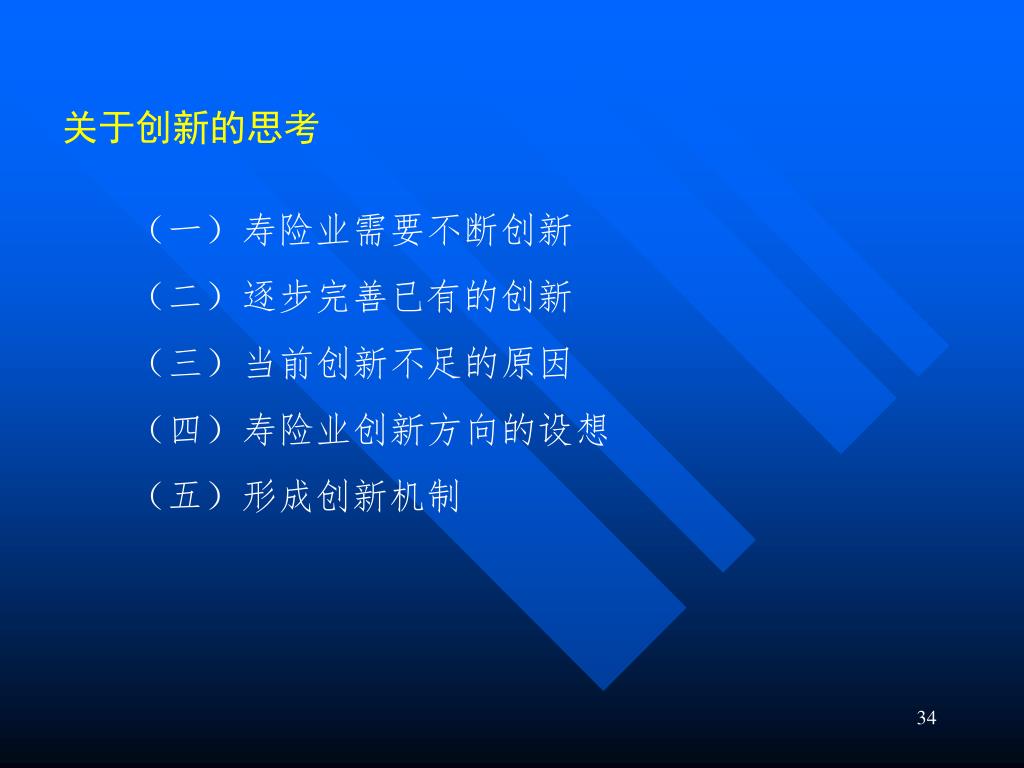 关于创新的思考

（一）寿险业需要不断创新

（二）逐步完善已有的创新

（三）当前创新不足的原因

（四）寿险业创新方向的设想

（五）形成创新机制

34